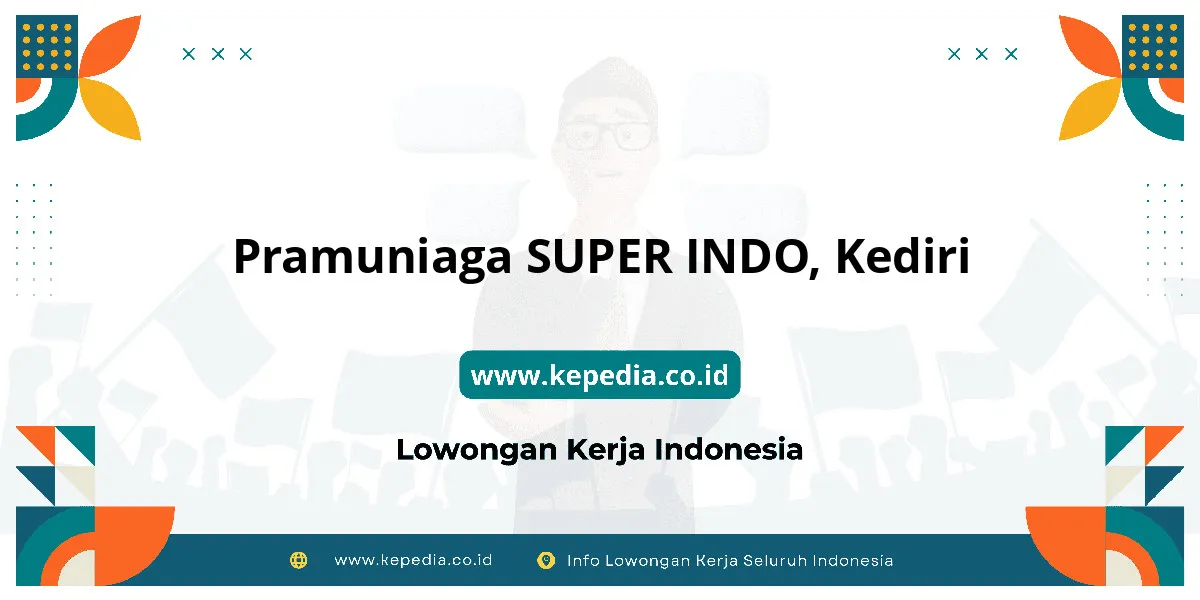 Pramuniaga SUPER INDO, Kediri

www.kepedia.co.id

Lowongan Kerja Indonesia

www.kepedia.co.id

Info Lowongan Kerja Seluruh Indonesia